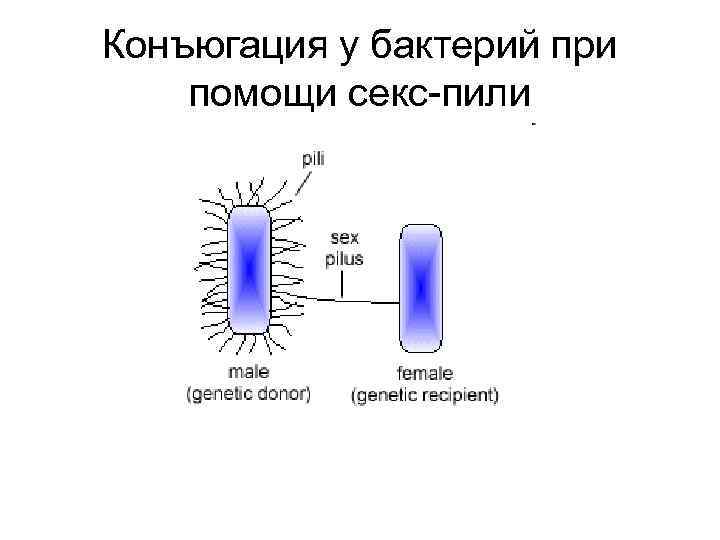 Конъюгация у бактерий при помощи секс-пили

pili

sex pilus

male
(genetic donor)

female
(genetic recipient)